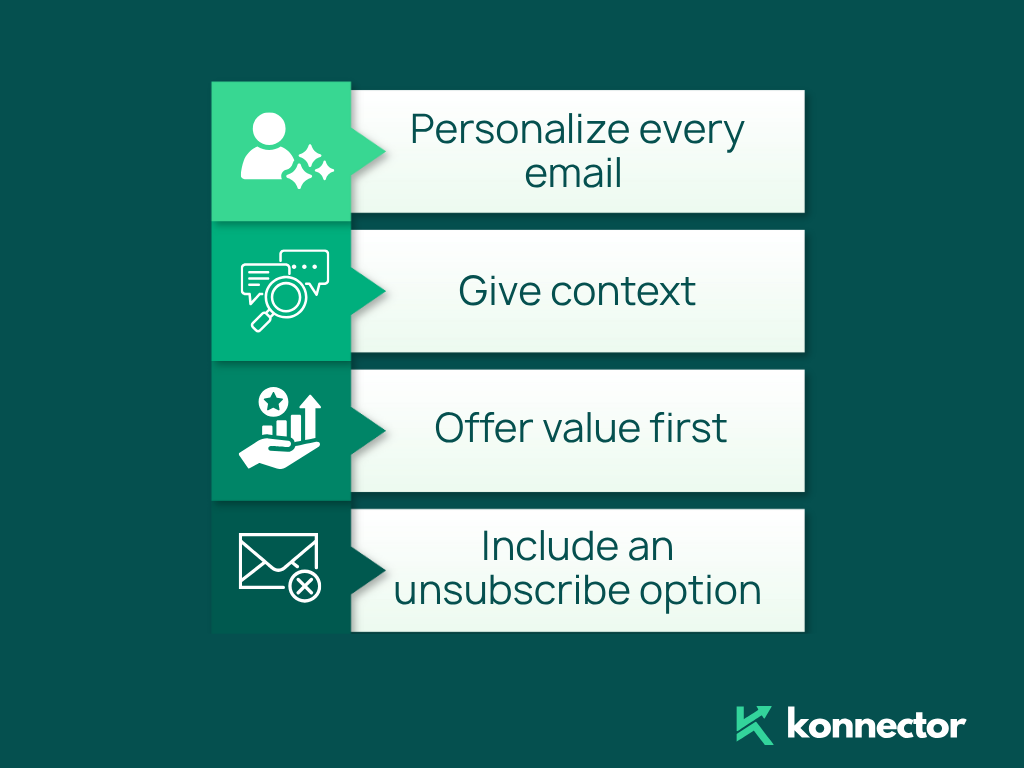 Personalize every email

Give context

Offer value first

Include an unsubscribe option

konnector